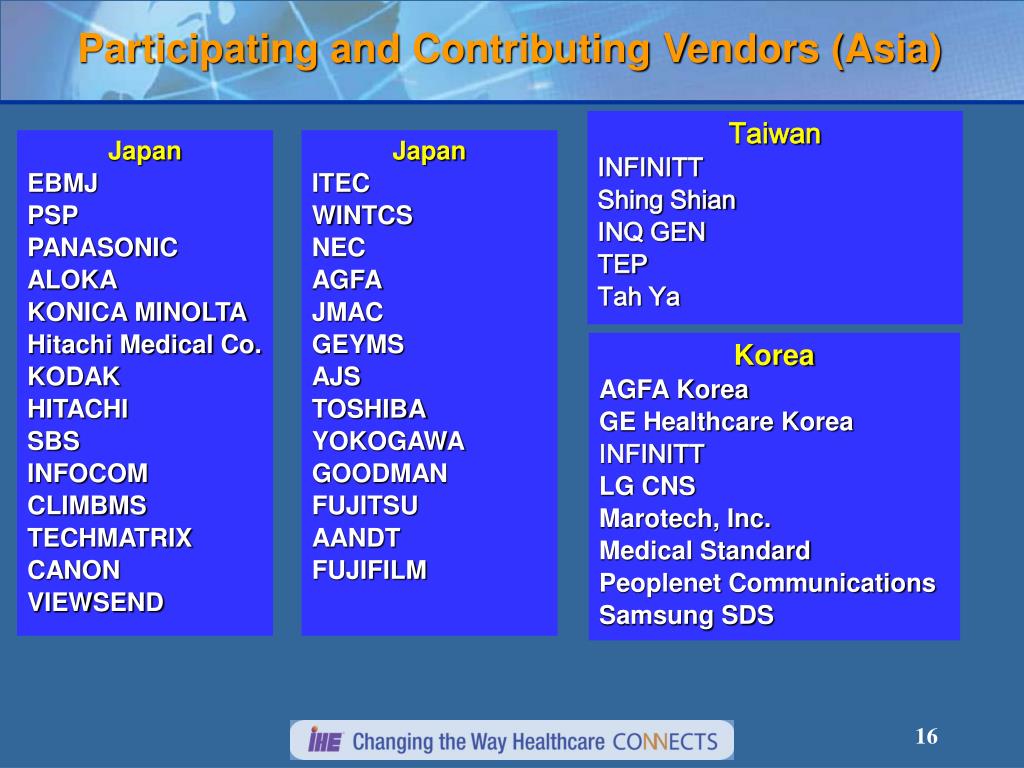 Participating and Contributing Vendors (Asia)

Japan
EBMJ
PSP
PANASONIC
ALOKA
KONICA MINOLTA
Hitachi Medical Co.
KODAK
HITACHI
SBS
INFOCOM
CLIMBMS
TECHMATRIX
CANON
VIEWSEND

Japan
ITEC
WINTCS
NEC
AGFA
JMAC
GEYMS
AJS
TOSHIBA
YOKOGAWA
GOODMAN
FUJITSU
AANDT
FUJIFILM

Taiwan
INFINITT
Shing Shian
INQ GEN
TEP
Tah Ya

Korea
AGFA Korea
GE Healthcare Korea
INFINITT
LG CNS
Marotech, Inc.
Medical Standard
Peoplenet Communications
Samsung SDS

IHE Changing the Way Healthcare CONNECTS

16